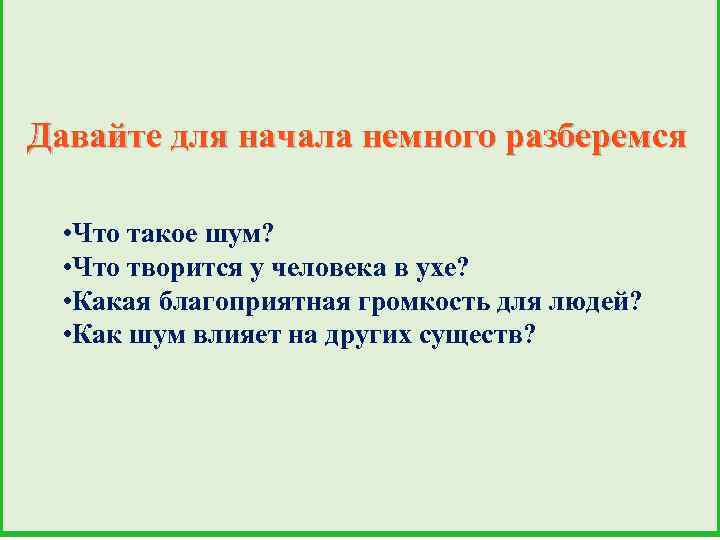 Давайте для начала немного разберемся

•Что такое шум?
•Что творится у человека в ухе?
•Какая благоприятная громкость для людей?
•Как шум влияет на других существ?